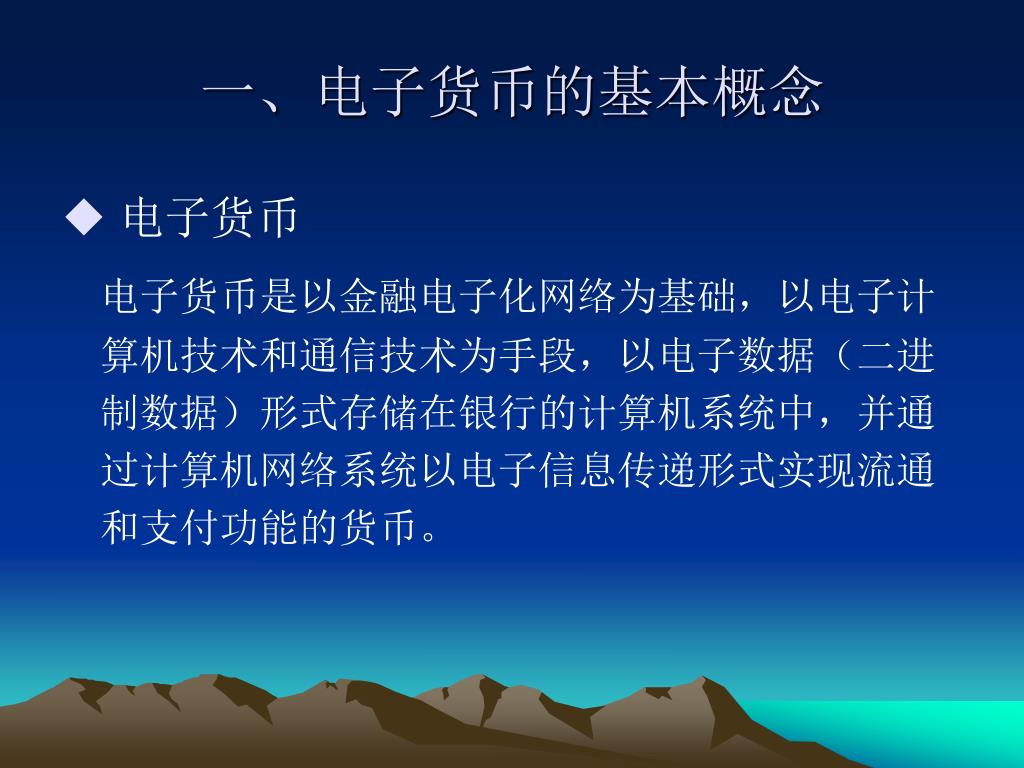 一、电子货币的基本概念

◆ 电子货币

电子货币是以金融电子化网络为基础，以电子计算机技术和通信技术为手段，以电子数据（二进制数据）形式存储在银行的计算机系统中，并通过计算机网络系统以电子信息传递形式实现流通和支付功能的货币。